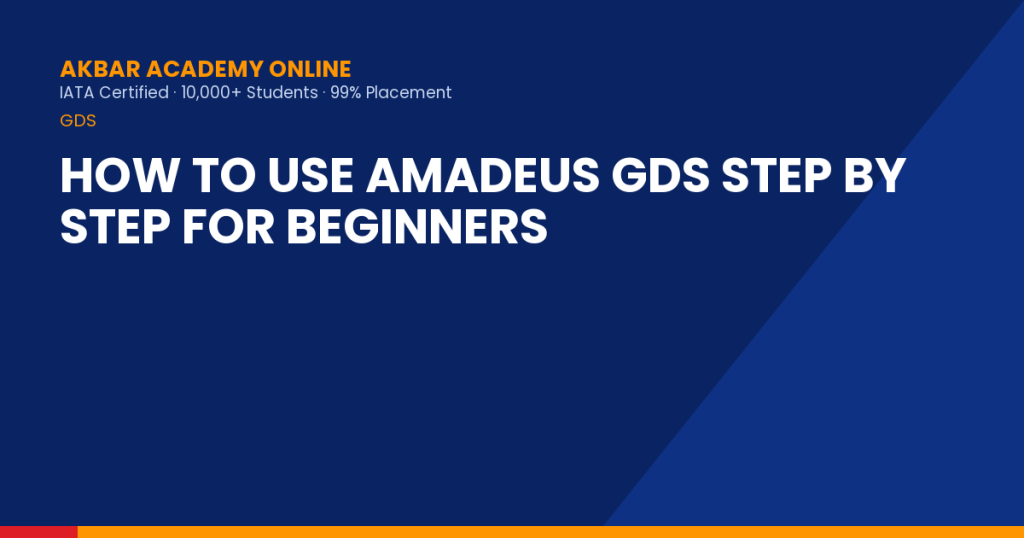 AKBAR ACADEMY ONLINE
IATA Certified · 10,000+ Students · 99% Placement

GDS

HOW TO USE AMADEUS GDS STEP BY STEP FOR BEGINNERS